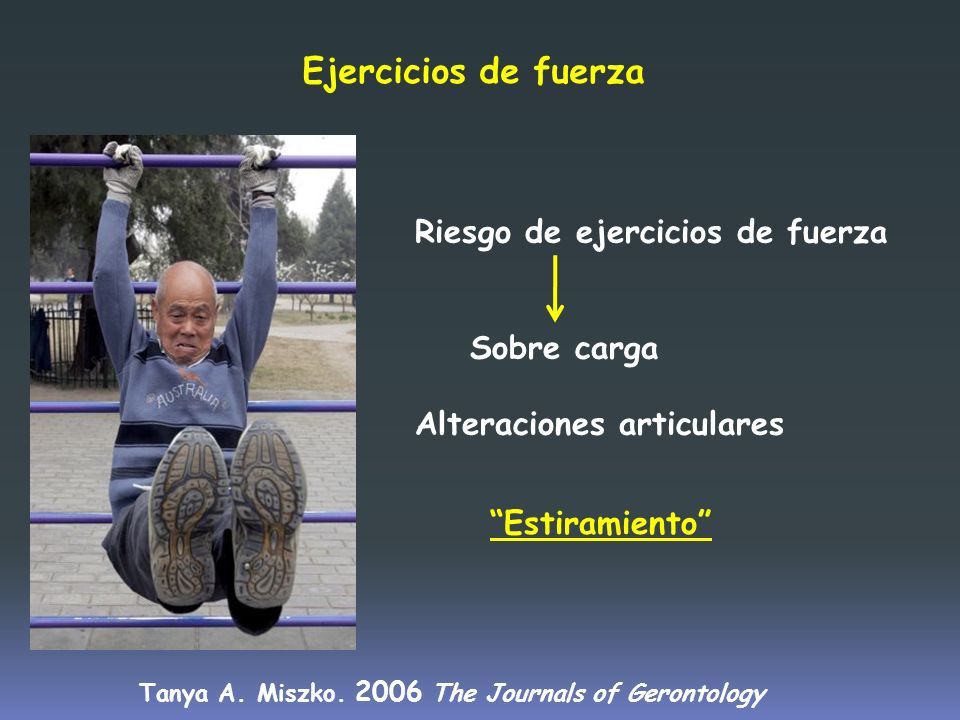 Ejercicios de fuerza

AUSTRALIA

Riesgo de ejercicios de fuerza

Sobre carga

Alteraciones articulares

“Estiramiento”

Tanya A. Miszko. 2006 The Journals of Gerontology